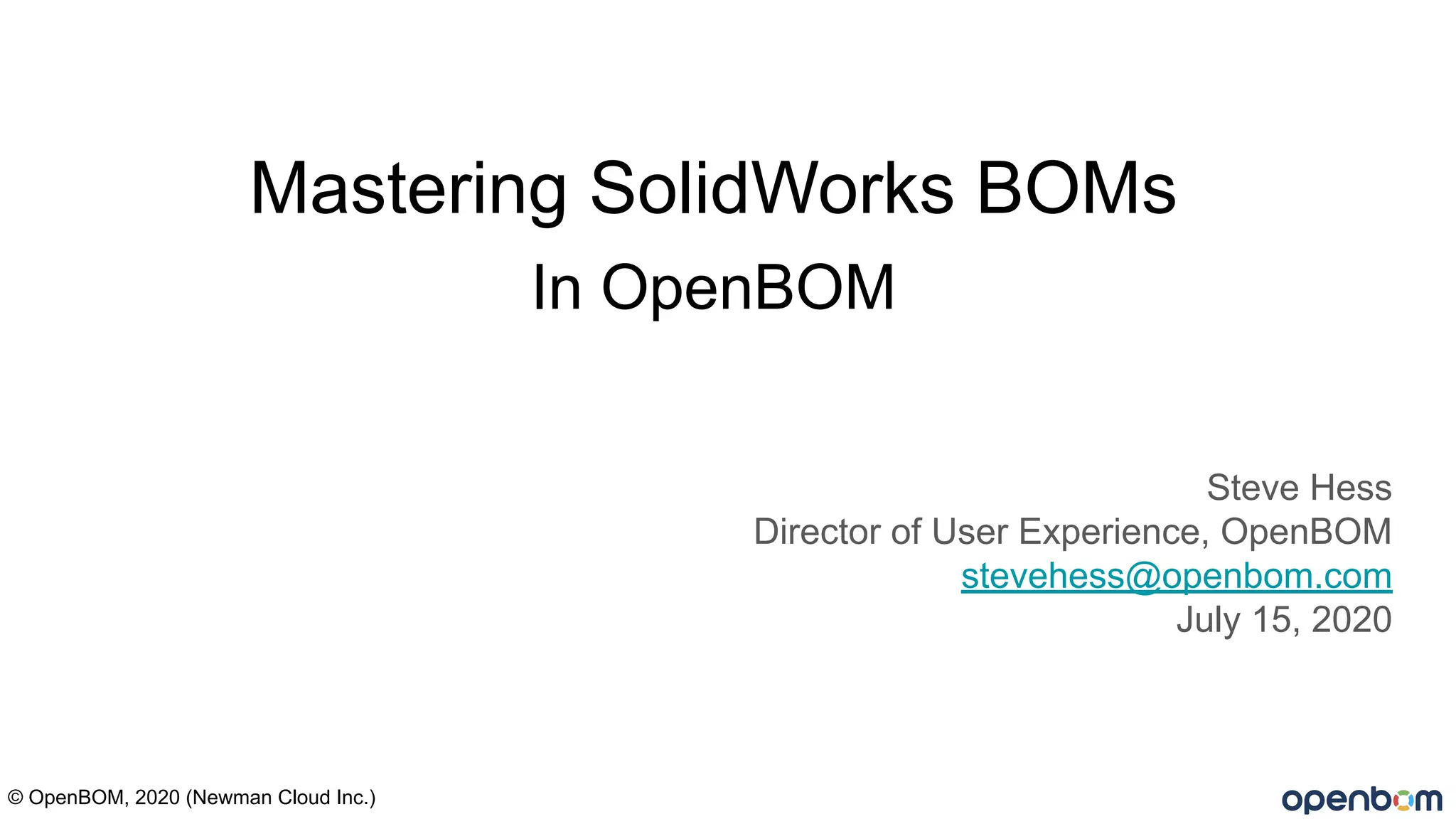 Mastering SolidWorks BOMs
In OpenBOM

Steve Hess
Director of User Experience, OpenBOM
stevehess@openbom.com
July 15, 2020

© OpenBOM, 2020 (Newman Cloud Inc.)

openbom